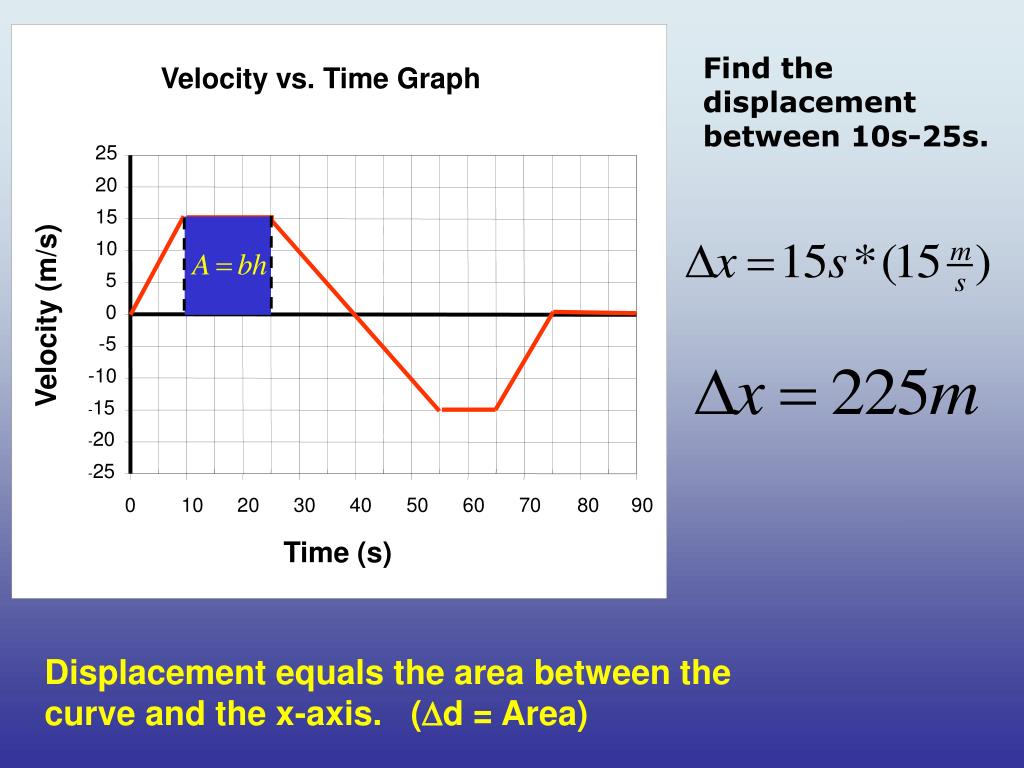 Velocity vs. Time Graph

Velocity (m/s)

25
20
15
10
5
0
-5
-10
-15
-20
-25

$A = bh$

0 10 20 30 40 50 60 70 80 90

Time (s)

Find the displacement between 10s-25s.

$\Delta x = 15s * (15\frac{m}{s})$

$\Delta x = 225m$

Displacement equals the area between the curve and the x-axis. ($\Delta$d = Area)